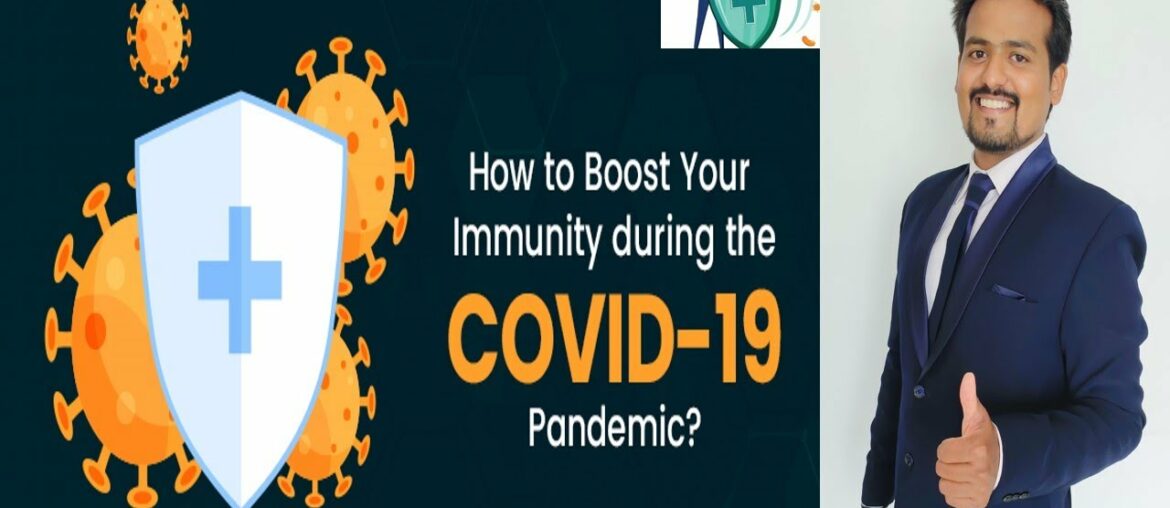 How to Boost Your Immunity during the COVID-19 Pandemic?